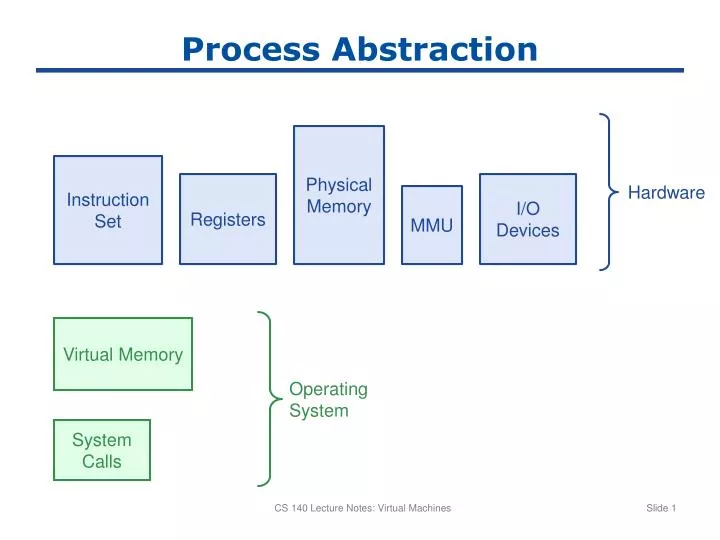 Process Abstraction

Instruction Set

Registers

Physical Memory

MMU

I/O Devices

Hardware

Virtual Memory

System Calls

Operating System

CS 140 Lecture Notes: Virtual Machines

Slide 1